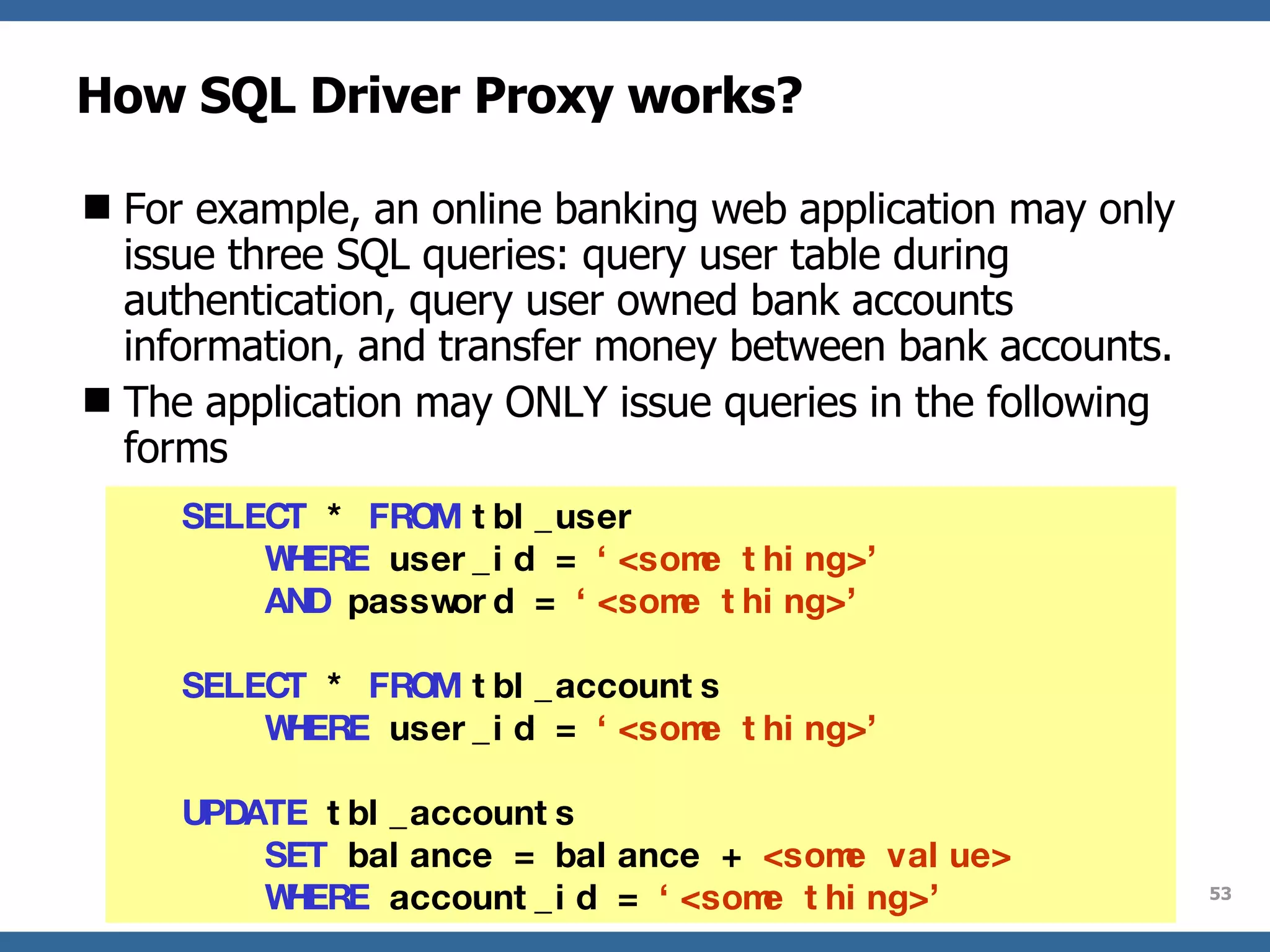 How SQL Driver Proxy works?

■ For example, an online banking web application may only issue three SQL queries: query user table during authentication, query user owned bank accounts information, and transfer money between bank accounts.

■ The application may ONLY issue queries in the following forms

SELECT * FROM tbl_user
WHERE user_id = ‘<something>’
AND password = ‘<something>’

SELECT * FROM tbl_accounts
WHERE user_id = ‘<something>’

UPDATE tbl_accounts
SET balance = balance + <some value>
WHERE account_id = ‘<something>’

53